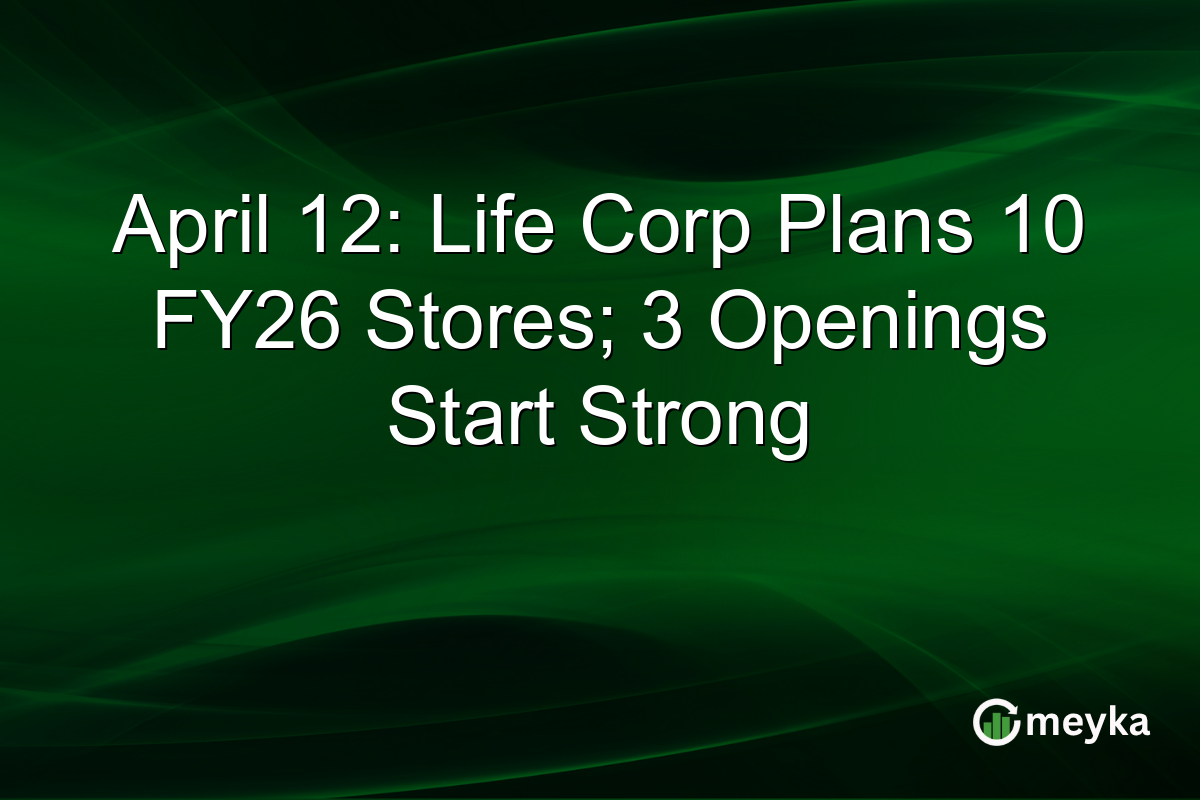 April 12: Life Corp Plans 10 FY26 Stores; 3 Openings Start Strong

meyka